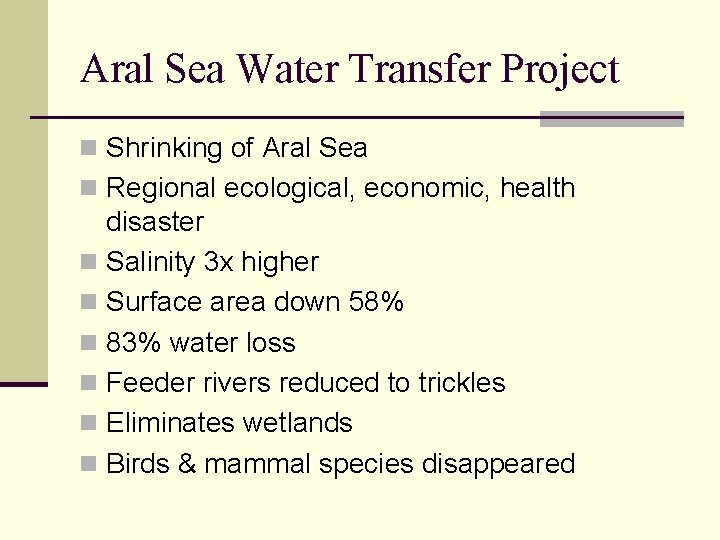 Aral Sea Water Transfer Project

Shrinking of Aral Sea

Regional ecological, economic, health disaster

Salinity 3x higher

Surface area down 58%

83% water loss

Feeder rivers reduced to trickles

Eliminates wetlands

Birds & mammal species disappeared